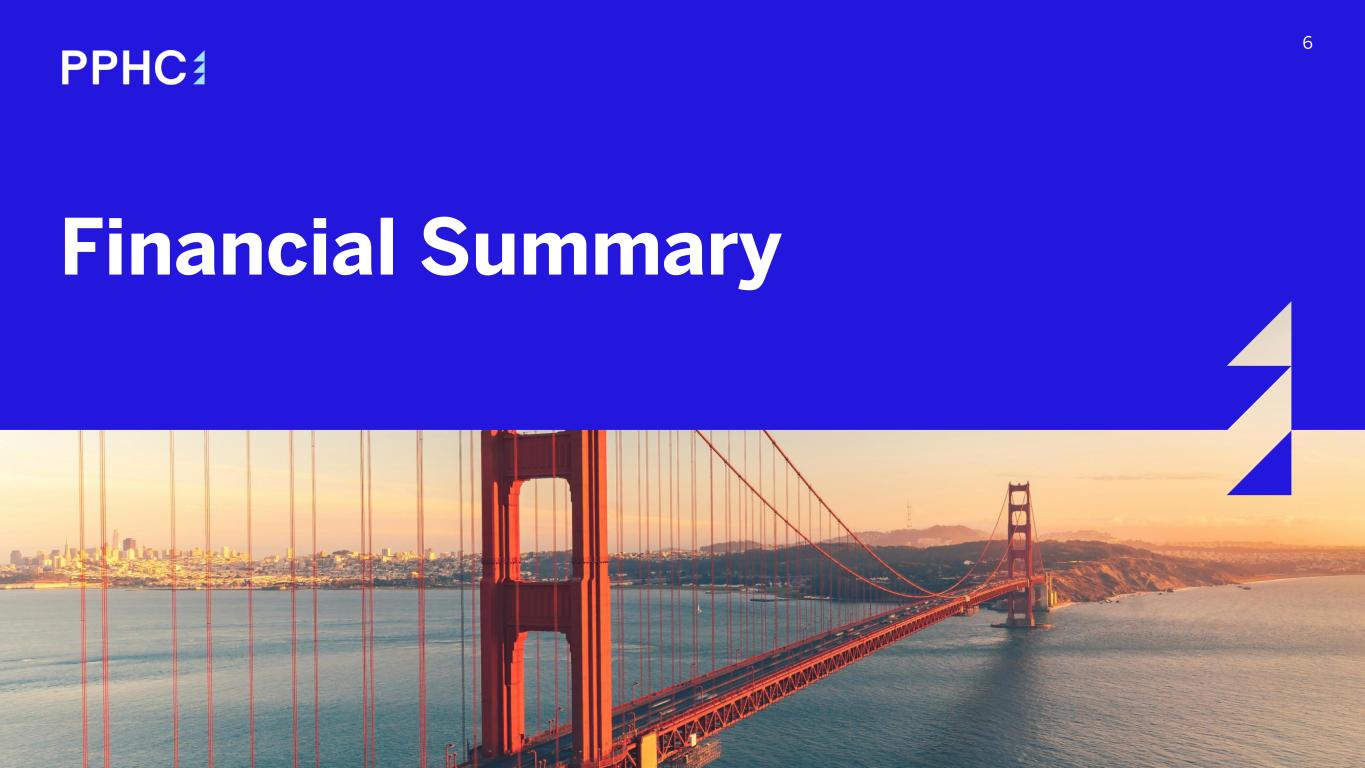 PPHC

6

Financial Summary